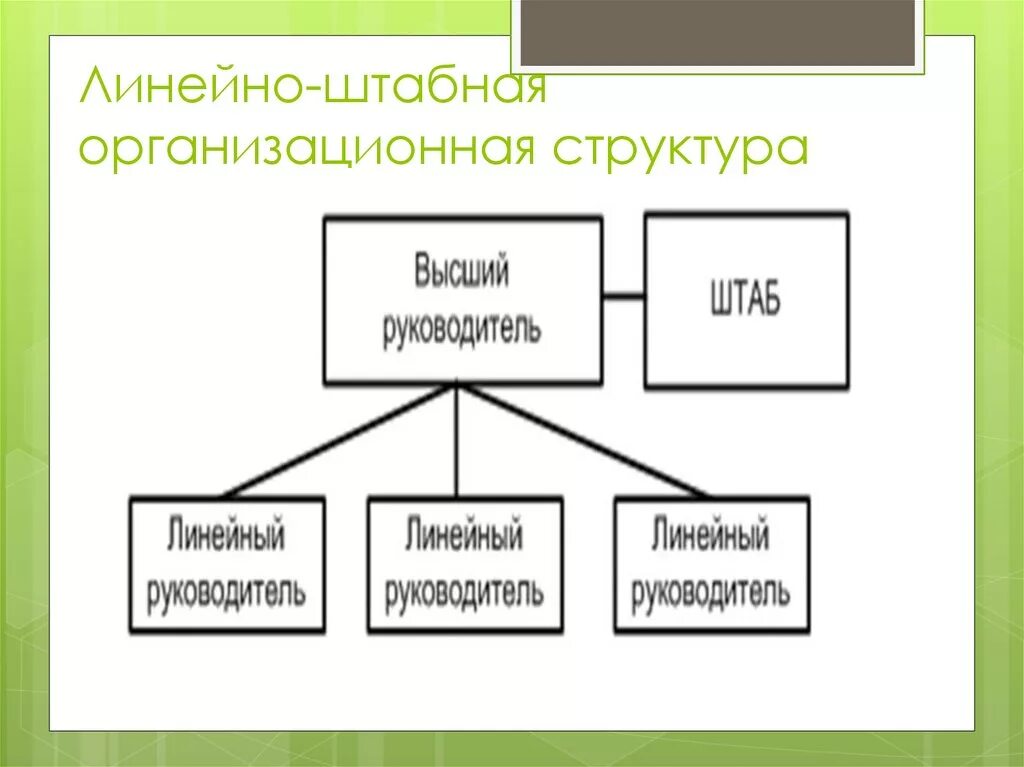 Линейно-штабная организационная структура

Высший руководитель

ШТАБ

Линейный руководитель

Линейный руководитель

Линейный руководитель